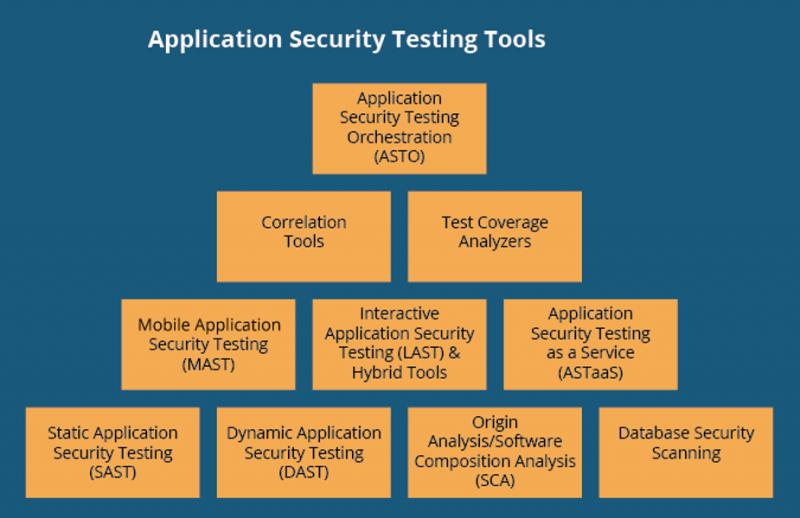 Application Security Testing Tools

Application Security Testing Orchestration (ASTO)

Correlation Tools

Test Coverage Analyzers

Mobile Application Security Testing (MAST)

Interactive Application Security Testing (LAST) & Hybrid Tools

Application Security Testing as a Service (ASTaaS)

Static Application Security Testing (SAST)

Dynamic Application Security Testing (DAST)

Origin Analysis/Software Composition Analysis (SCA)

Database Security Scanning